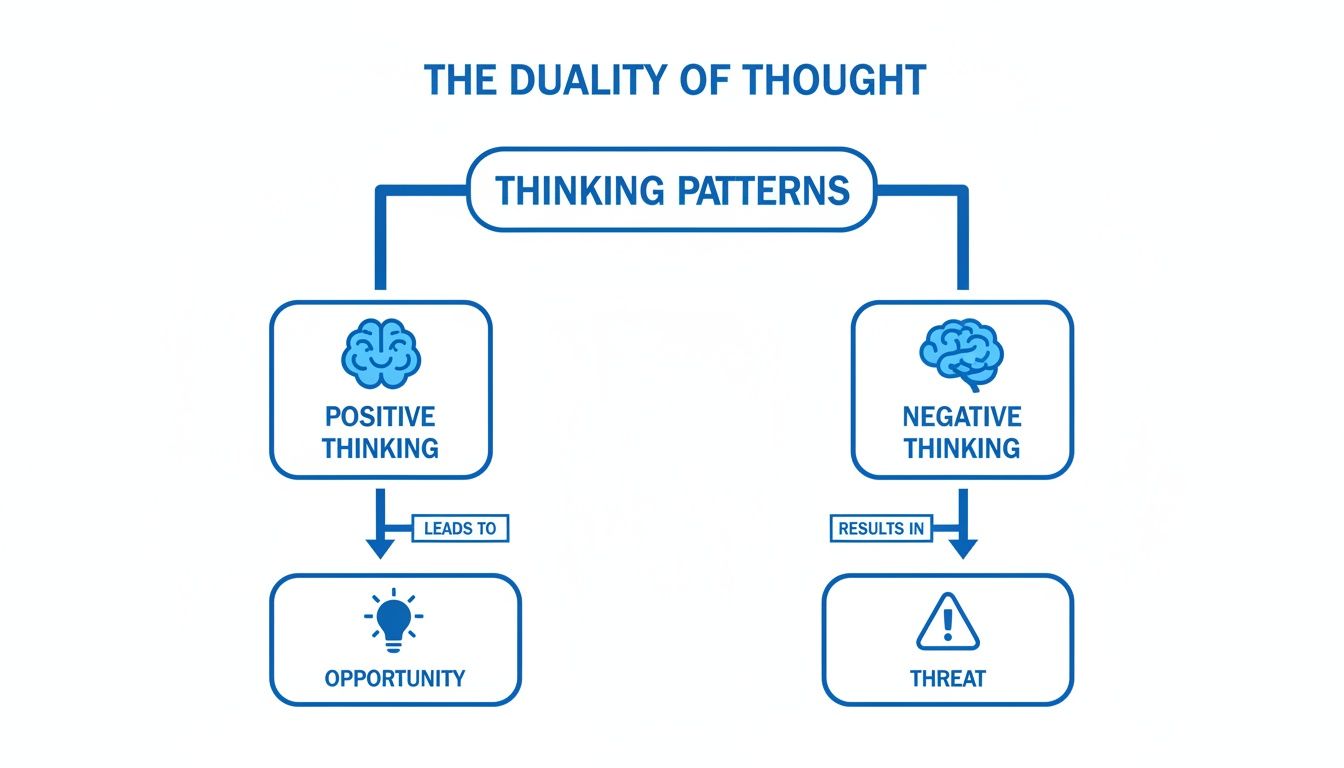 THE DUALITY OF THOUGHT

THINKING PATTERNS

POSITIVE THINKING

LEADS TO

OPPORTUNITY

NEGATIVE THINKING

RESULTS IN

THREAT